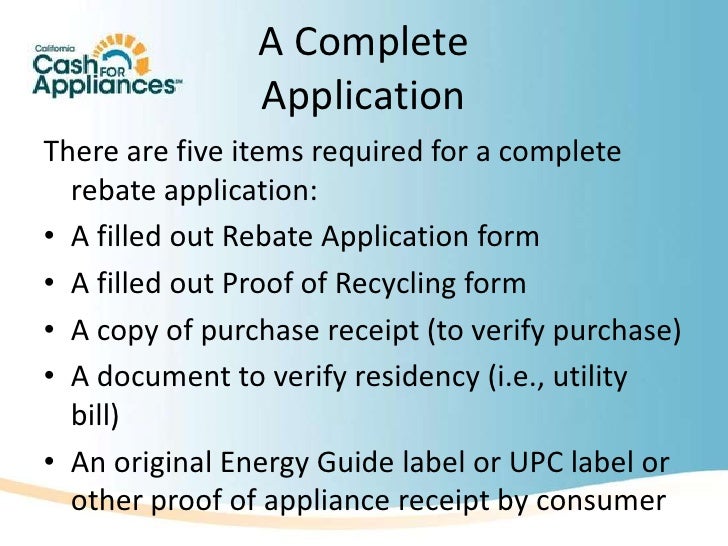 California Cash FOR Appliances™

A Complete Application

There are five items required for a complete rebate application:

• A filled out Rebate Application form
• A filled out Proof of Recycling form
• A copy of purchase receipt (to verify purchase)
• A document to verify residency (i.e., utility bill)
• An original Energy Guide label or UPC label or other proof of appliance receipt by consumer